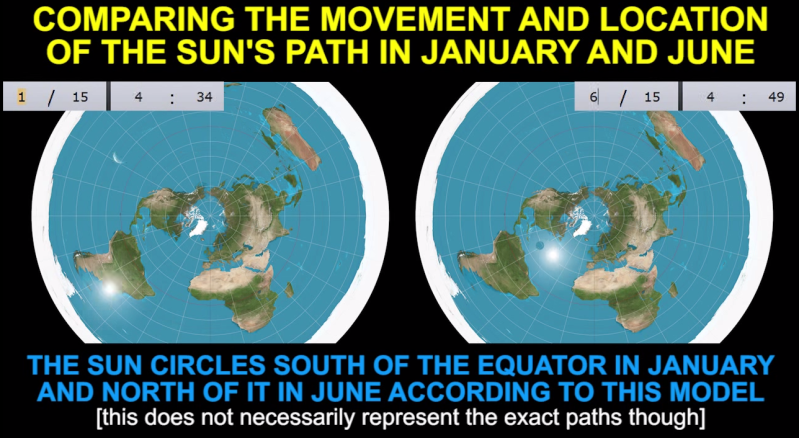 COMPARING THE MOVEMENT AND LOCATION OF THE SUN'S PATH IN JANUARY AND JUNE

1 / 15 4 : 34

6 / 15 4 : 49

THE SUN CIRCLES SOUTH OF THE EQUATOR IN JANUARY AND NORTH OF IT IN JUNE ACCORDING TO THIS MODEL

[this does not necessarily represent the exact paths though]